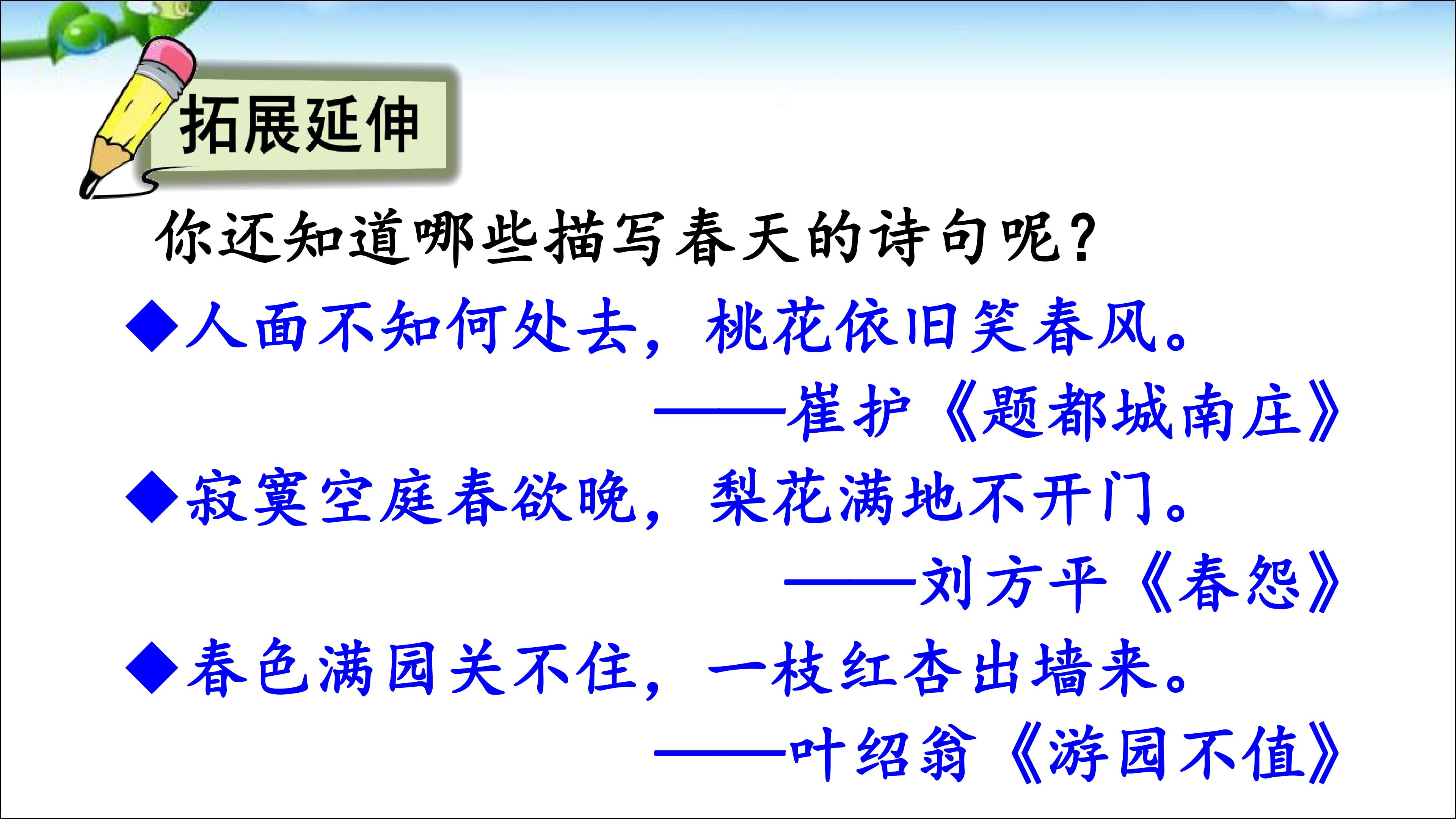 拓展延伸

你还知道哪些描写春天的诗句呢？

◆人面不知何处去，桃花依旧笑春风。

——崔护《题都城南庄》

◆寂寞空庭春欲晚，梨花满地不开门。

——刘方平《春怨》

◆春色满园关不住，一枝红杏出墙来。

——叶绍翁《游园不值》